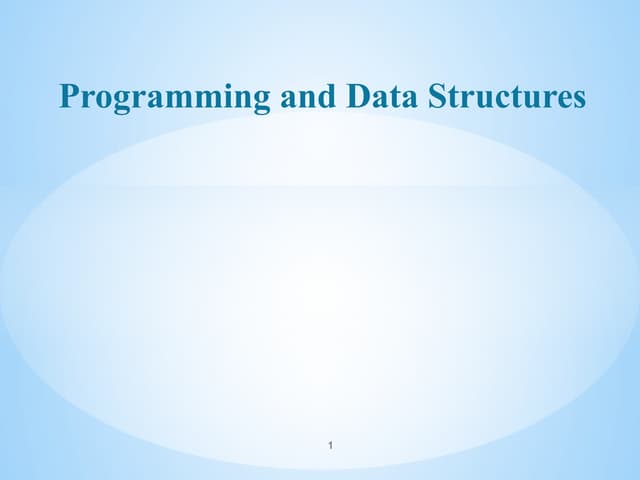 Programming and Data Structures

1